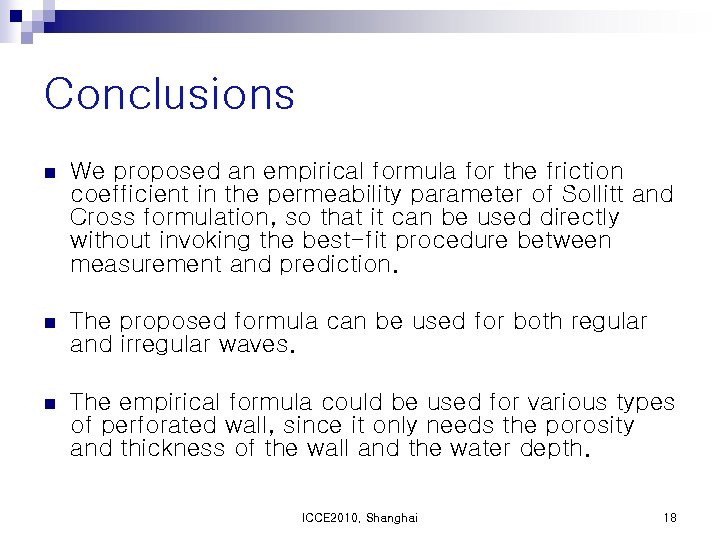 Conclusions

■ We proposed an empirical formula for the friction coefficient in the permeability parameter of Sollitt and Cross formulation, so that it can be used directly without invoking the best-fit procedure between measurement and prediction.

■ The proposed formula can be used for both regular and irregular waves.

■ The empirical formula could be used for various types of perforated wall, since it only needs the porosity and thickness of the wall and the water depth.

ICCE2010, Shanghai

18